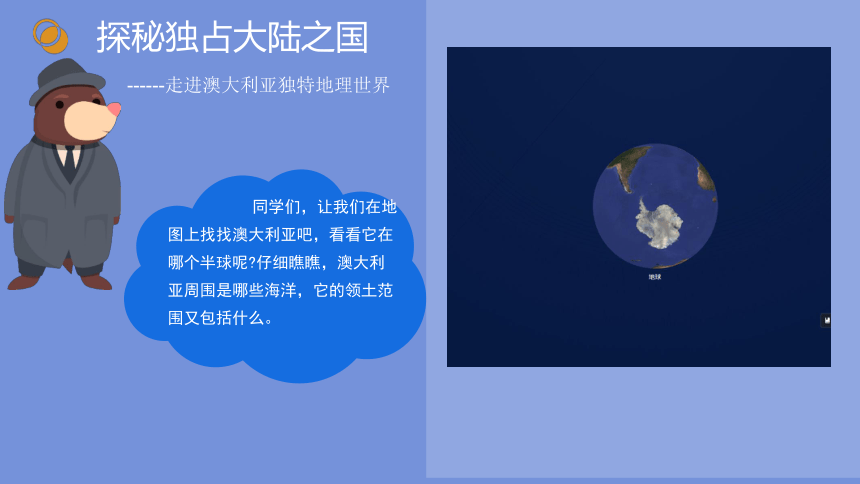 探秘独占大陆之国

------走进澳大利亚独特地理世界

同学们，让我们在地图上找找澳大利亚吧，看看它在哪个半球呢?仔细瞧瞧，澳大利亚周围是哪些海洋，它的领土范围又包括什么。

地球